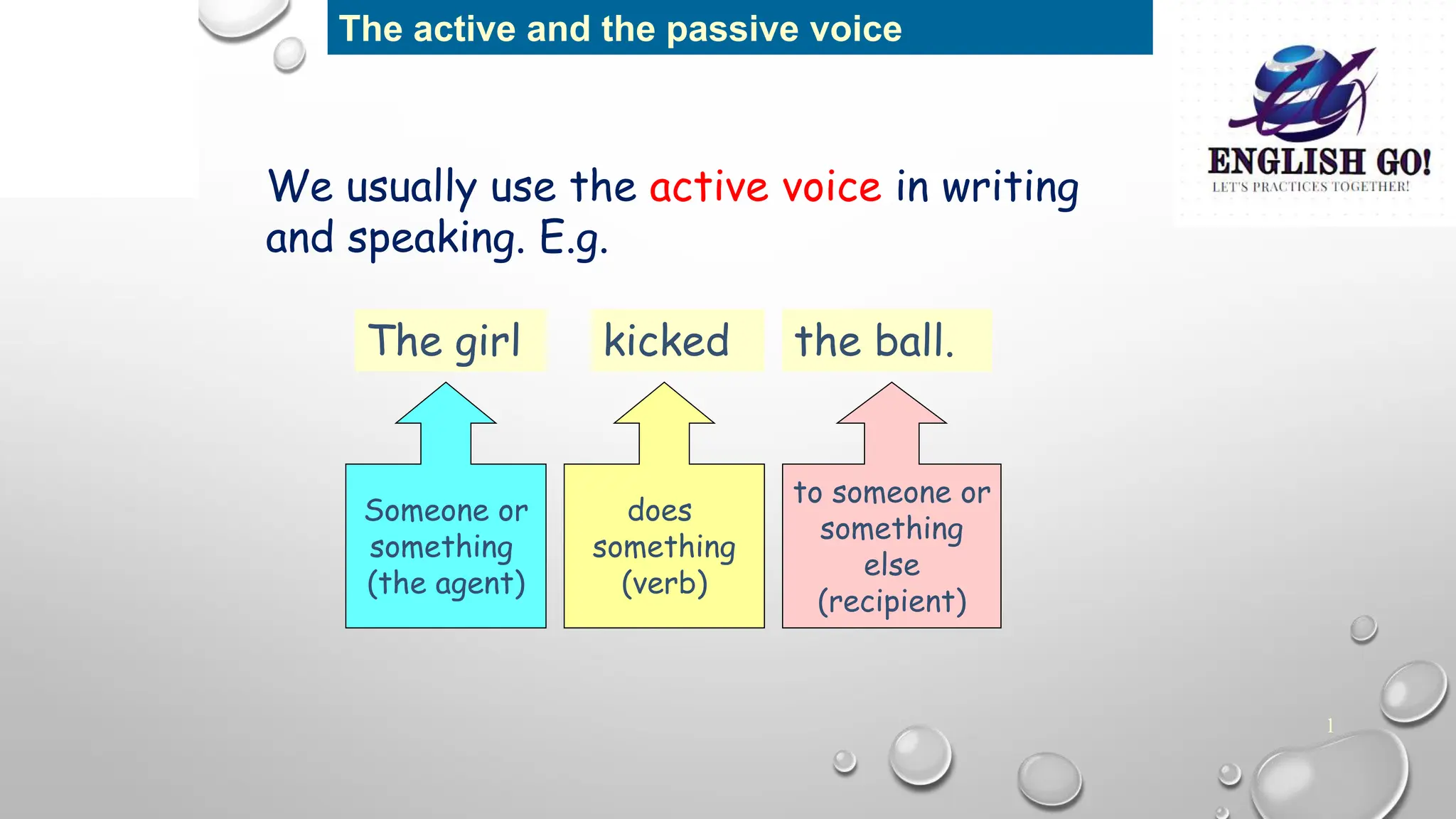 The active and the passive voice

ENGLISH GO!
LET'S PRACTICES TOGETHER!

We usually use the active voice in writing and speaking. E.g.

The girl

kicked

the ball.

Someone or something (the agent)

does something (verb)

to someone or something else (recipient)

1